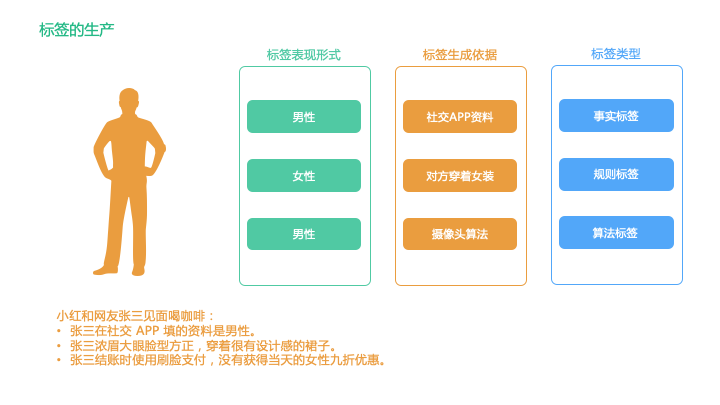 标签的生产

标签表现形式

男性

女性

男性

标签生成依据

社交APP资料

对方穿着女装

摄像头算法

标签类型

事实标签

规则标签

算法标签

小红和网友张三见面喝咖啡：
• 张三在社交 APP 填的资料是男性。
• 张三浓眉大眼脸型方正，穿着很有设计感的裙子。
• 张三结账时使用刷脸支付，没有获得当天的女性九折优惠。